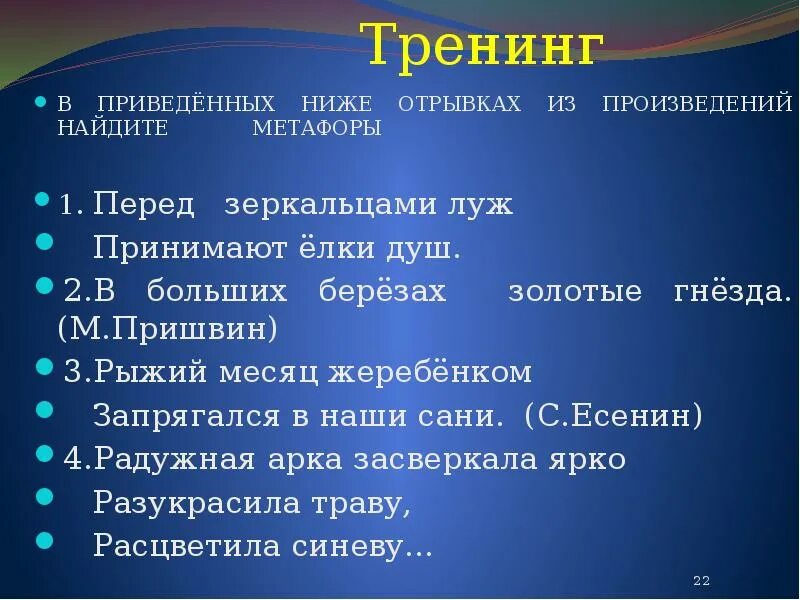 Тренинг

В ПРИВЕДЁННЫХ НИЖЕ ОТРЫВКАХ ИЗ ПРОИЗВЕДЕНИЙ НАЙДИТЕ МЕТАФОРЫ

1. Перед зеркальцами луж
Принимают ёлки душ.
2.В больших берёзах золотые гнёзда. (М.Пришвин)
3.Рыжий месяц жеребёнком
Запрягался в наши сани. (С.Есенин)
4.Радужная арка засверкала ярко
Разукрасила траву,
Расцветила синеву...

22